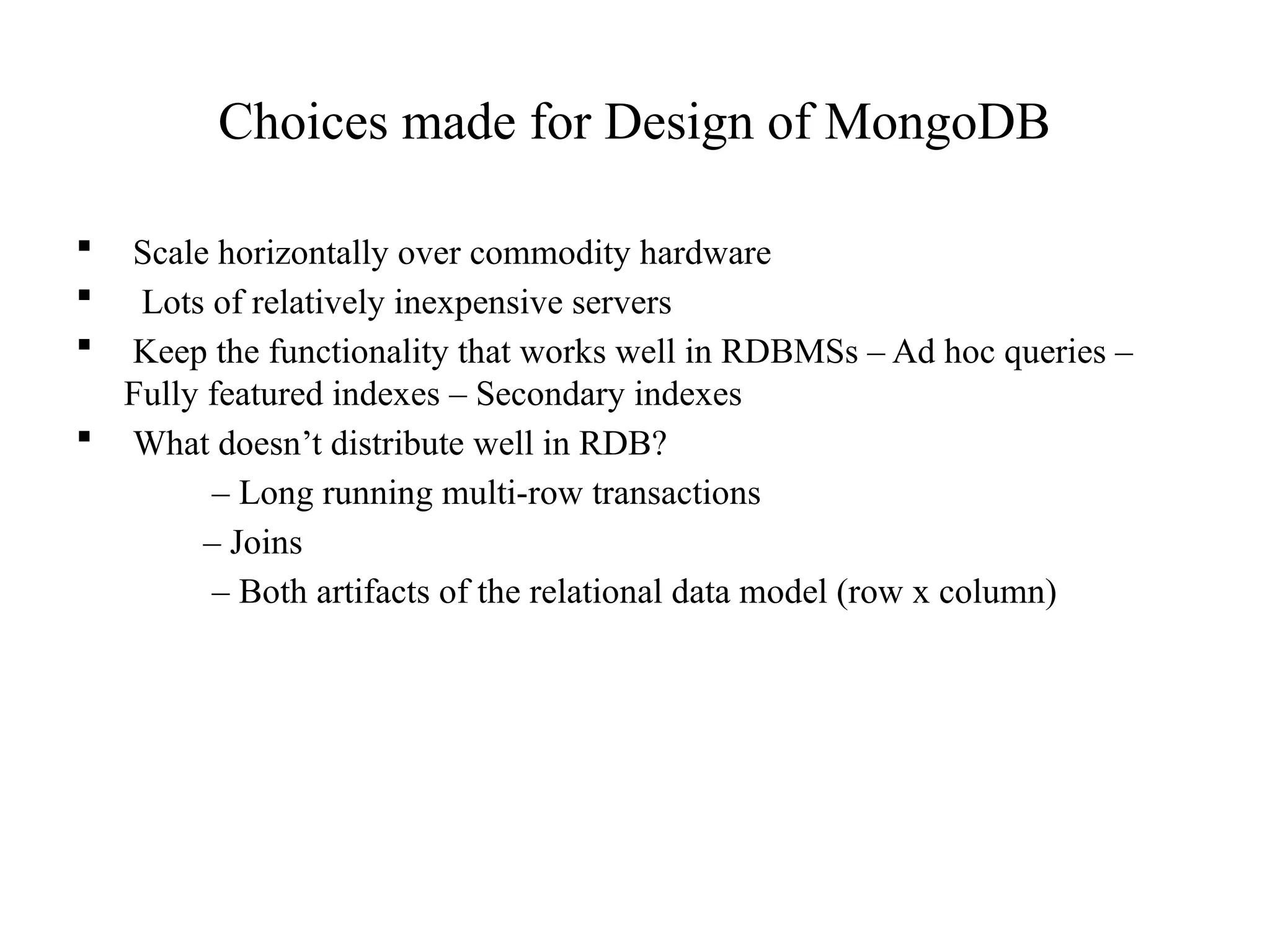 Choices made for Design of MongoDB

▪ Scale horizontally over commodity hardware

▪ Lots of relatively inexpensive servers

▪ Keep the functionality that works well in RDBMSs – Ad hoc queries – Fully featured indexes – Secondary indexes

▪ What doesn’t distribute well in RDB?

– Long running multi-row transactions

– Joins

– Both artifacts of the relational data model (row x column)